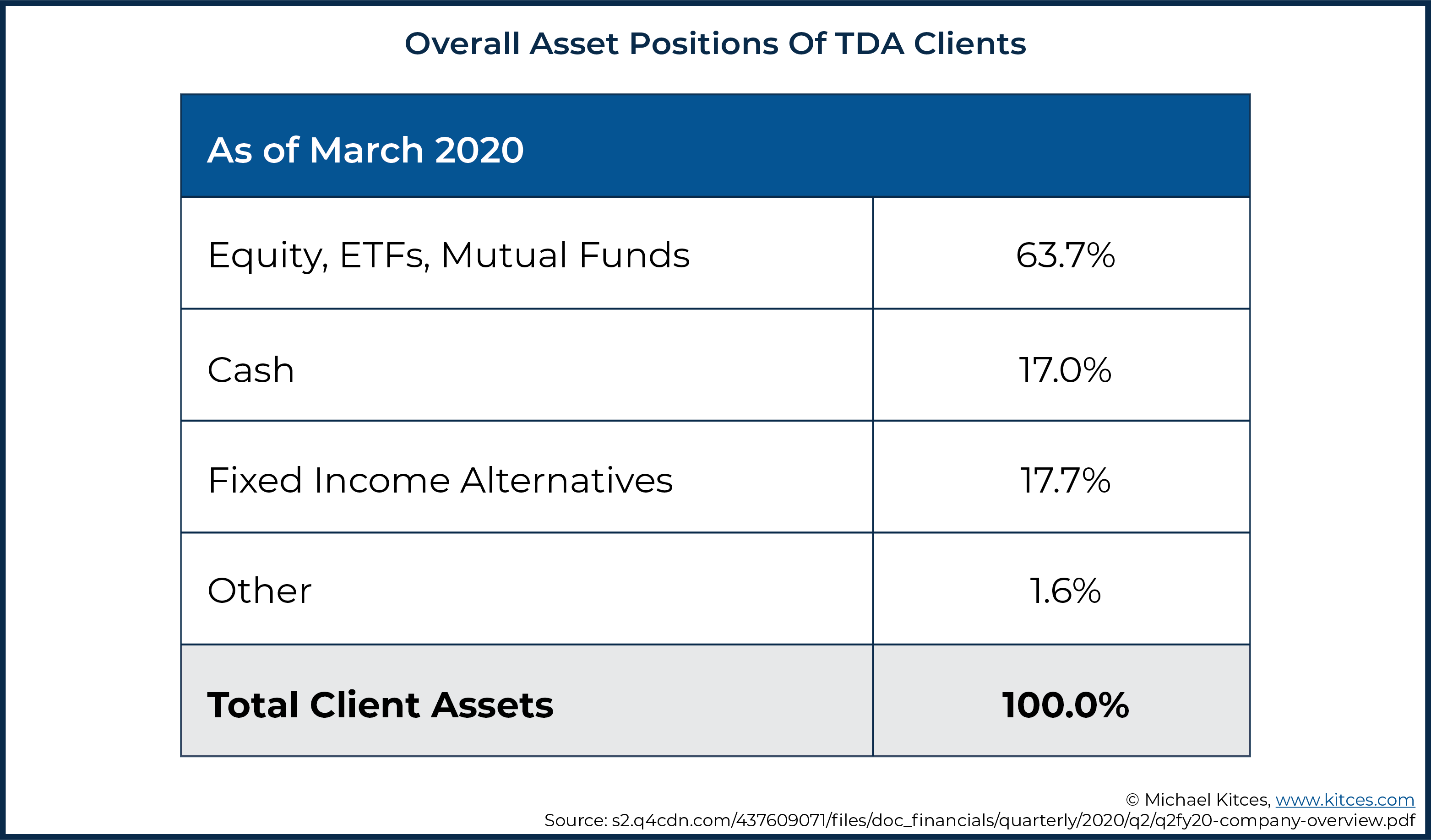 Overall Asset Positions Of TDA Clients

| As of March 2020 | |
|---|---|
| Equity, ETFs, Mutual Funds | 63.7% |
| Cash | 17.0% |
| Fixed Income Alternatives | 17.7% |
| Other | 1.6% |
| **Total Client Assets** | **100.0%** |

© Michael Kitces, www.kitces.com
Source: s2.q4cdn.com/437609071/files/doc_financials/quarterly/2020/q2/q2fy20-company-overview.pdf